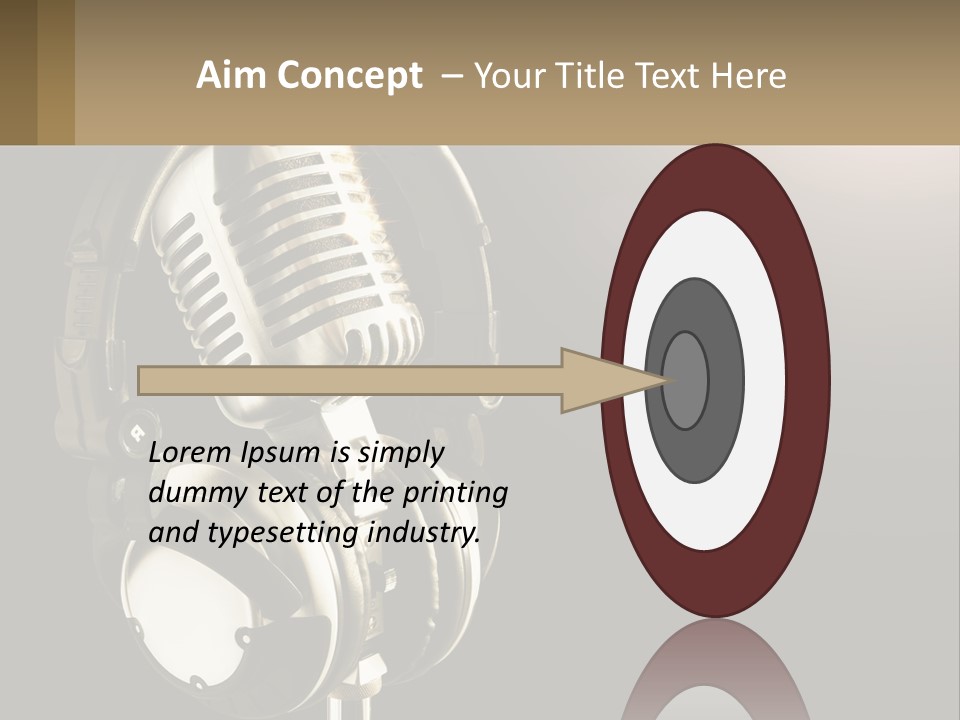 Aim Concept – Your Title Text Here

Lorem Ipsum is simply dummy text of the printing and typesetting industry.